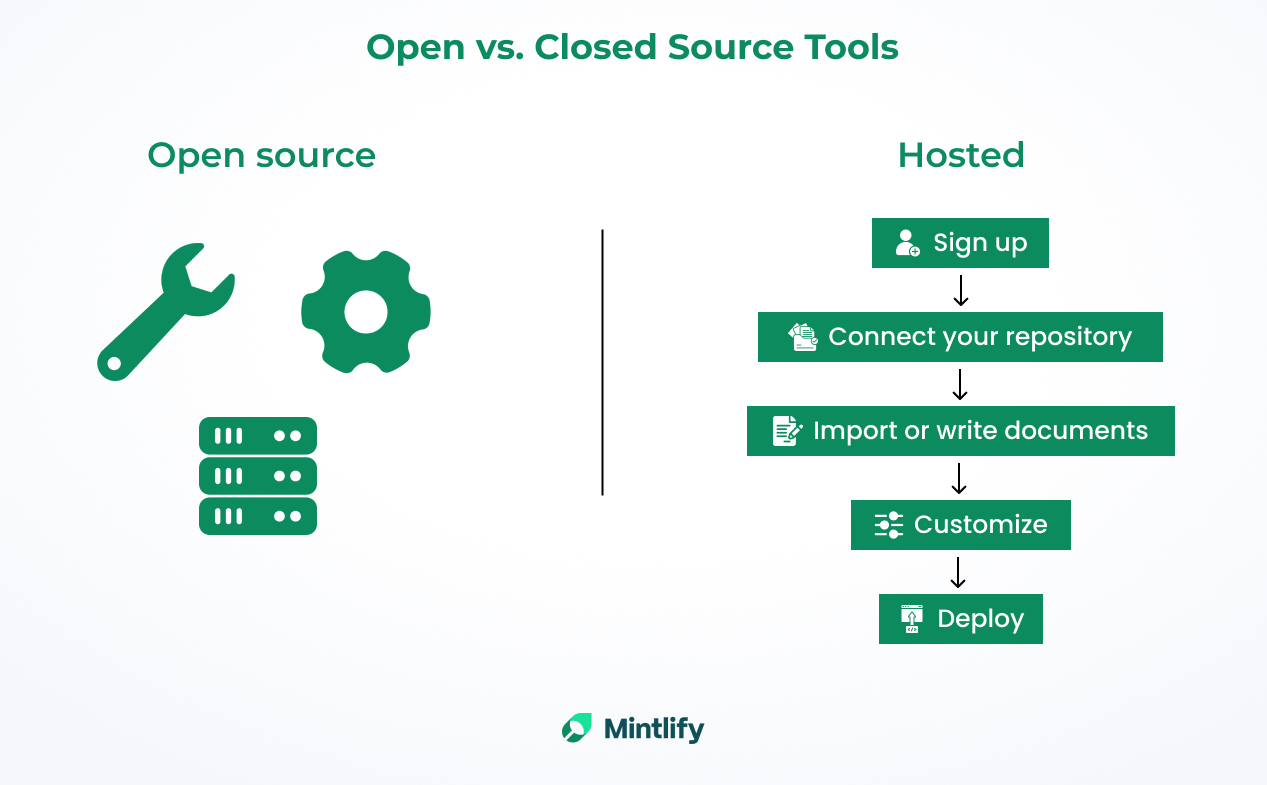 Open vs. Closed Source Tools

Open source

Hosted

Sign up

Connect your repository

Import or write documents

Customize

Deploy

Mintlify